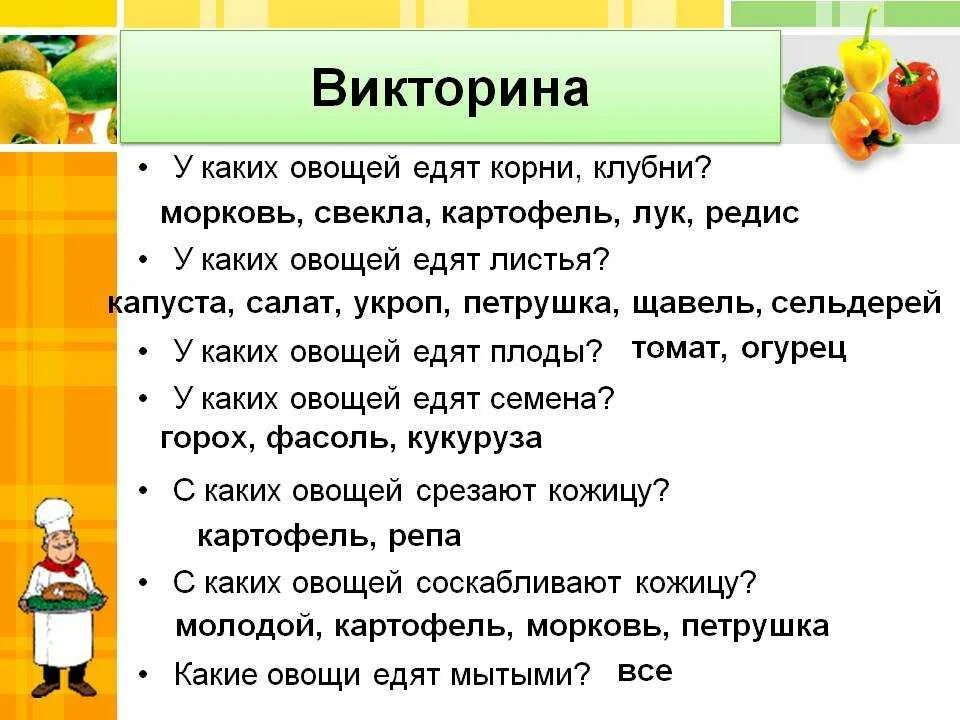 Викторина

• У каких овощей едят корни, клубни?
морковь, свекла, картофель, лук, редис

• У каких овощей едят листья?
капуста, салат, укроп, петрушка, щавель, сельдерей

• У каких овощей едят плоды? томат, огурец

• У каких овощей едят семена?
горох, фасоль, кукуруза

• С каких овощей срезают кожицу?
картофель, репа

• С каких овощей соскабливают кожицу?
молодой, картофель, морковь, петрушка

• Какие овощи едят мытыми? все